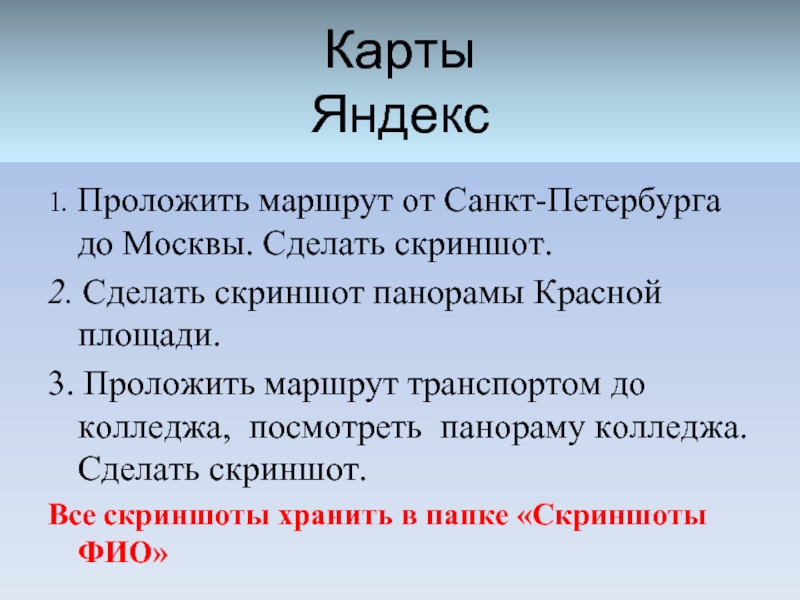 Карты
Яндекс

1. Проложить маршрут от Санкт-Петербурга до Москвы. Сделать скриншот.

2. Сделать скриншот панорамы Красной площади.

3. Проложить маршрут транспортом до колледжа, посмотреть панораму колледжа. Сделать скриншот.

Все скриншоты хранить в папке «Скриншоты ФИО»